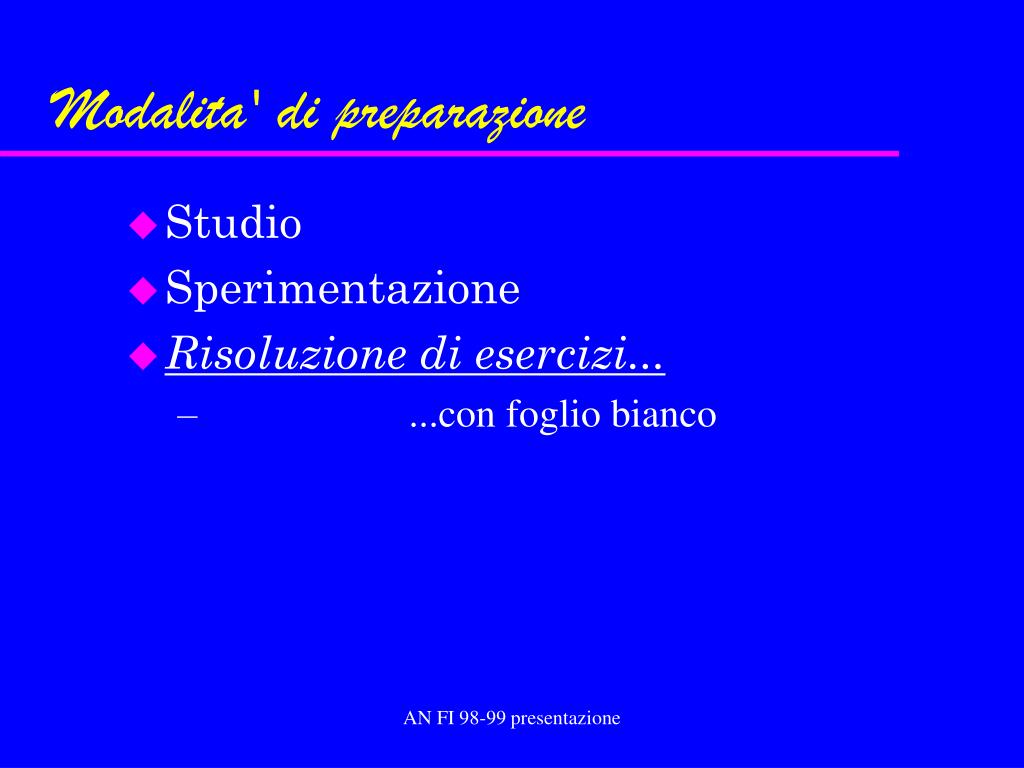 Modalita' di preparazione

Studio
Sperimentazione
Risoluzione di esercizi...
– ...con foglio bianco

AN FI 98-99 presentazione